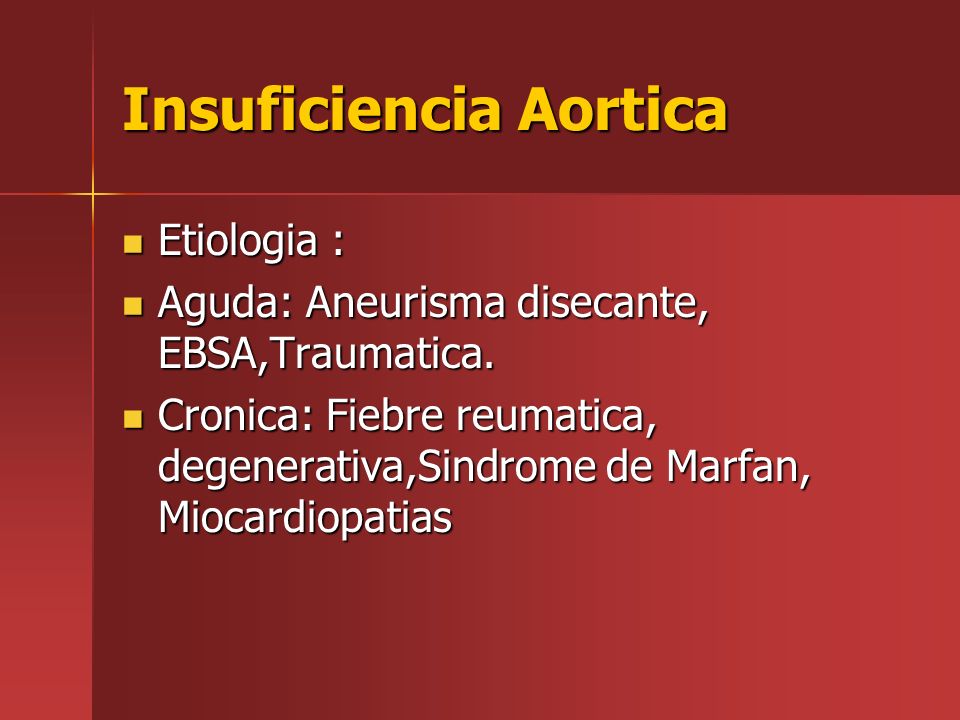 Insuficiencia Aortica

- Etiologia :
- Aguda: Aneurisma disecante, EBSA,Traumatica.
- Cronica: Fiebre reumatica, degenerativa,Sindrome de Marfan, Miocardiopatias